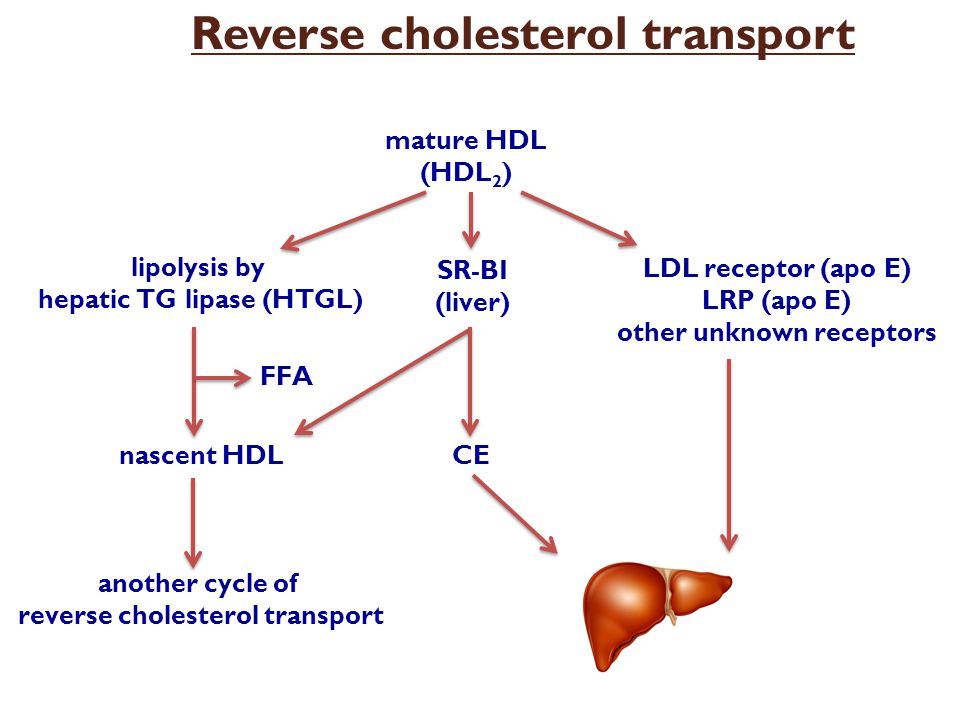 Reverse cholesterol transport

mature HDL
($HDL_2$)

lipolysis by
hepatic TG lipase (HTGL)

SR-BI
(liver)

LDL receptor (apo E)
LRP (apo E)
other unknown receptors

FFA

nascent HDL

CE

another cycle of
reverse cholesterol transport